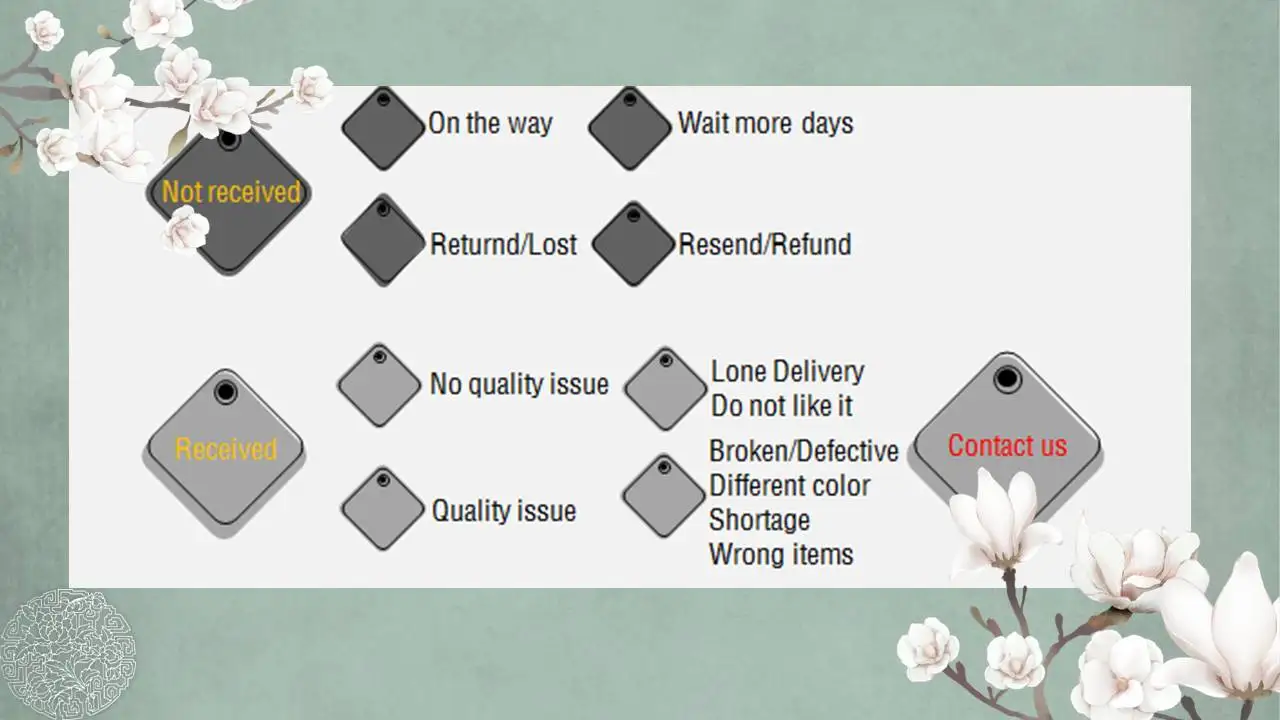 Not received

On the way

Wait more days

Returnd/Lost

Resend/Refund

Received

No quality issue

Lone Delivery
Do not like it

Quality issue

Broken/Defective
Different color
Shortage
Wrong items

Contact us